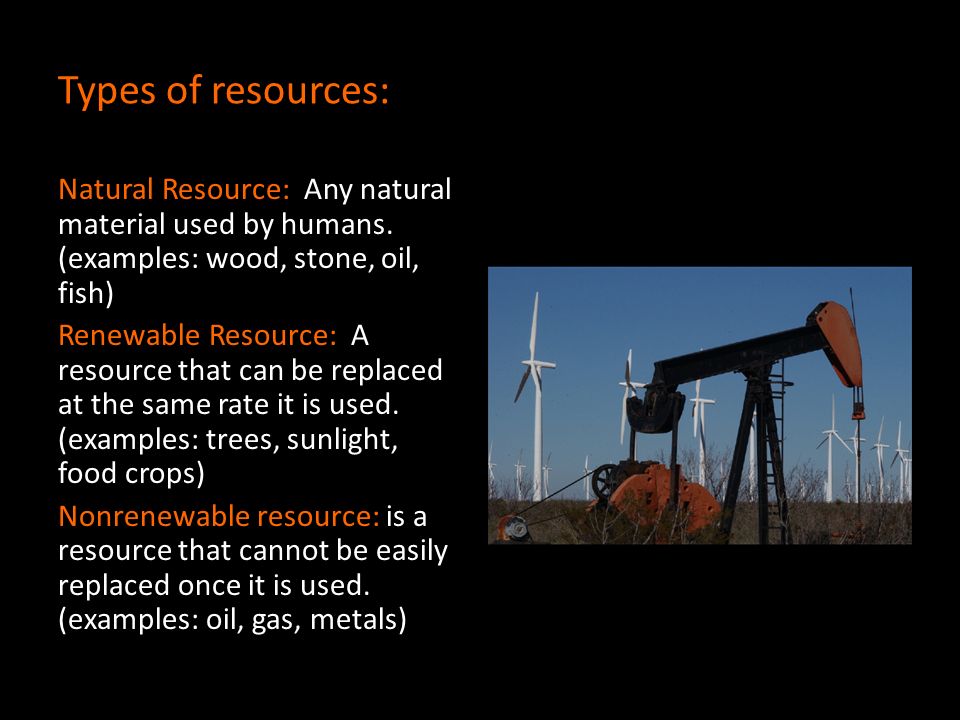 Types of resources:

Natural Resource: Any natural material used by humans. (examples: wood, stone, oil, fish)

Renewable Resource: A resource that can be replaced at the same rate it is used. (examples: trees, sunlight, food crops)

Nonrenewable resource: is a resource that cannot be easily replaced once it is used. (examples: oil, gas, metals)